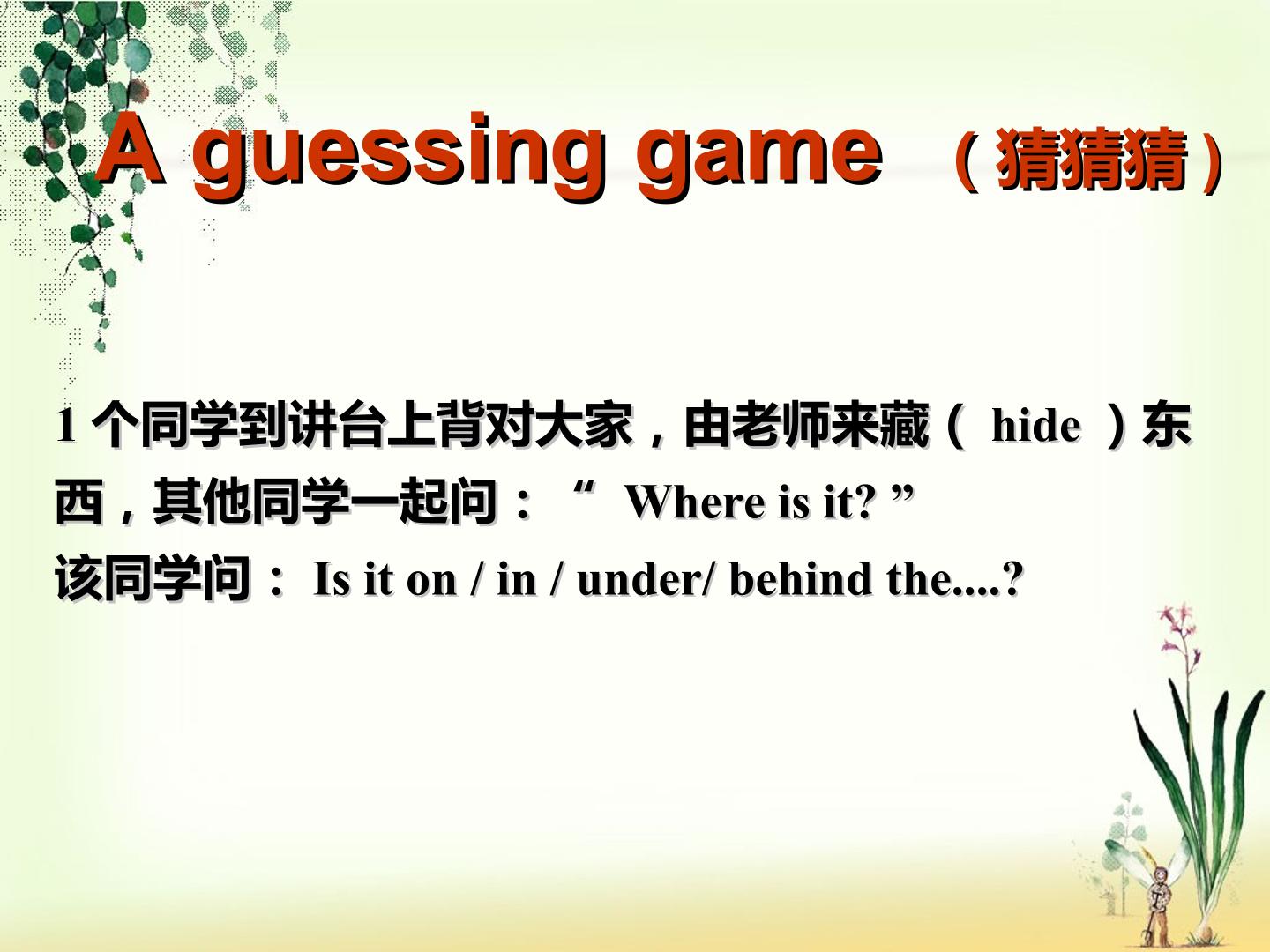 A guessing game （猜猜猜）

1个同学到讲台上背对大家，由老师来藏（hide）东西，其他同学一起问：“Where is it?”

该同学问：Is it on / in / under/ behind the....?